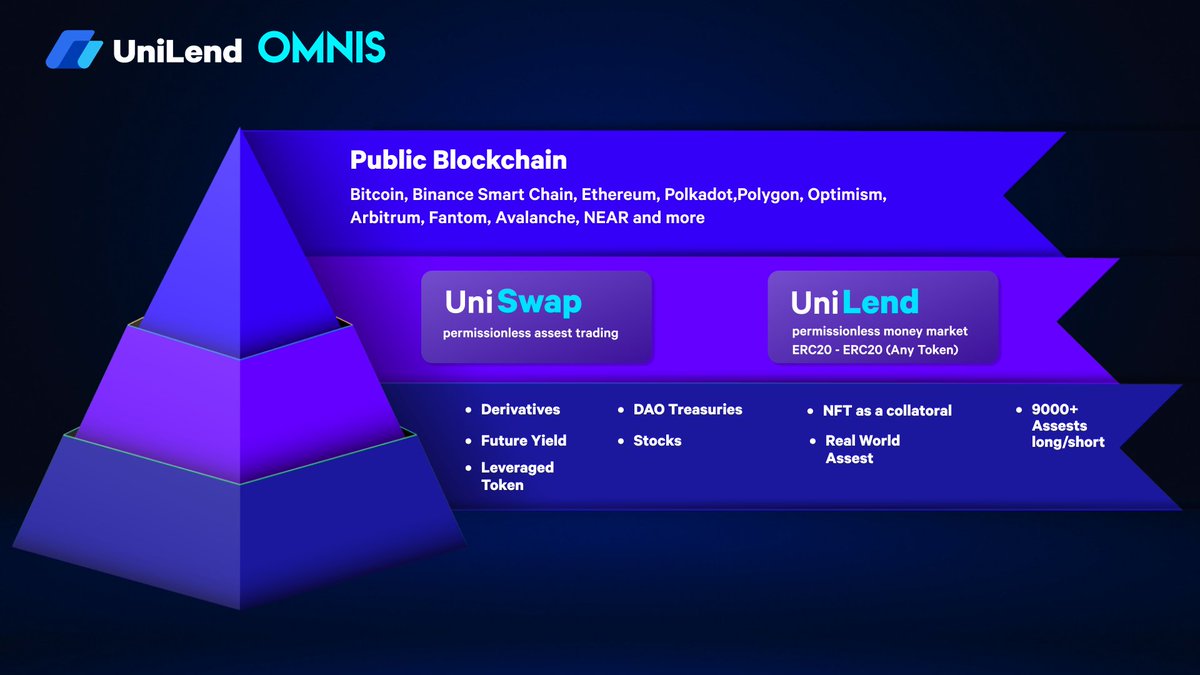 UniLend OMNIS

Public Blockchain

Bitcoin, Binance Smart Chain, Ethereum, Polkadot,Polygon, Optimism, Arbitrum, Fantom, Avalanche, NEAR and more

UniSwap
permissionless assest trading

UniLend
permissionless money market
ERC20 - ERC20 (Any Token)

• Derivatives
• Future Yield
• Leveraged Token

• DAO Treasuries
• Stocks

• NFT as a collatoral
• Real World Assest

• 9000+ Assests long/short